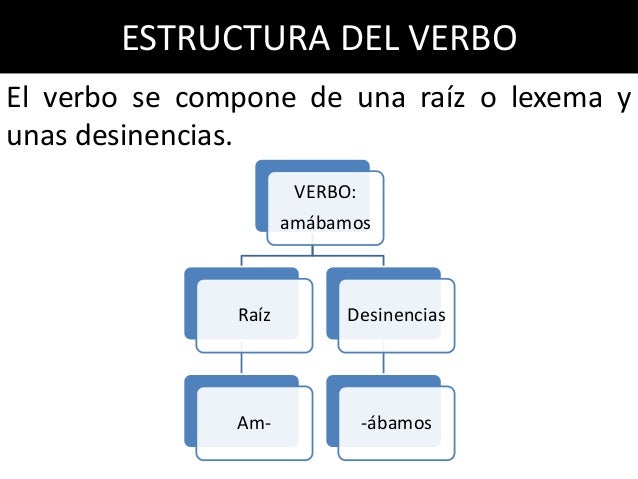 ESTRUCTURA DEL VERBO

El verbo se compone de una raíz o lexema y unas desinencias.

VERBO: amábamos

Raíz

Desinencias

Am-

-ábamos